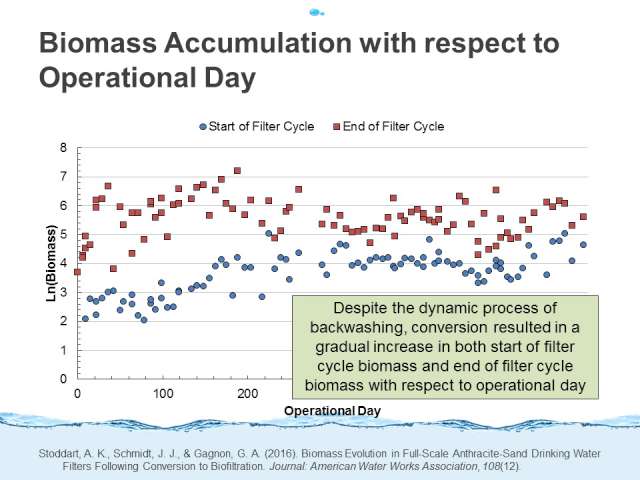 Biomass Accumulation with respect to Operational Day

Start of Filter Cycle End of Filter Cycle

8
7
6
5
4
3
2
1
0

Ln(Biomass)

0 100 200

Operational Day

Despite the dynamic process of backwashing, conversion resulted in a gradual increase in both start of filter cycle biomass and end of filter cycle biomass with respect to operational day

Stoddart, A. K., Schmidt, J. J., & Gagnon, G. A. (2016). Biomass Evolution in Full-Scale Anthracite-Sand Drinking Water Filters Following Conversion to Biofiltration. Journal: American Water Works Association, 108(12).